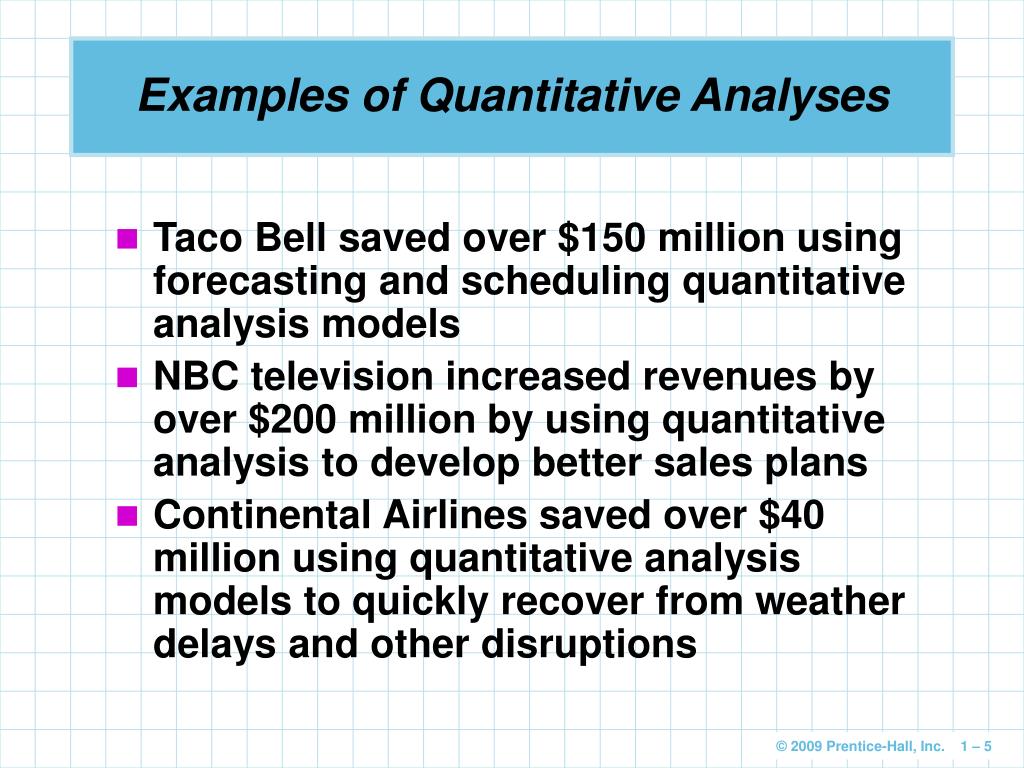 Examples of Quantitative Analyses

- Taco Bell saved over \$150 million using forecasting and scheduling quantitative analysis models
- NBC television increased revenues by over \$200 million by using quantitative analysis to develop better sales plans
- Continental Airlines saved over \$40 million using quantitative analysis models to quickly recover from weather delays and other disruptions

© 2009 Prentice-Hall, Inc. 1 – 5